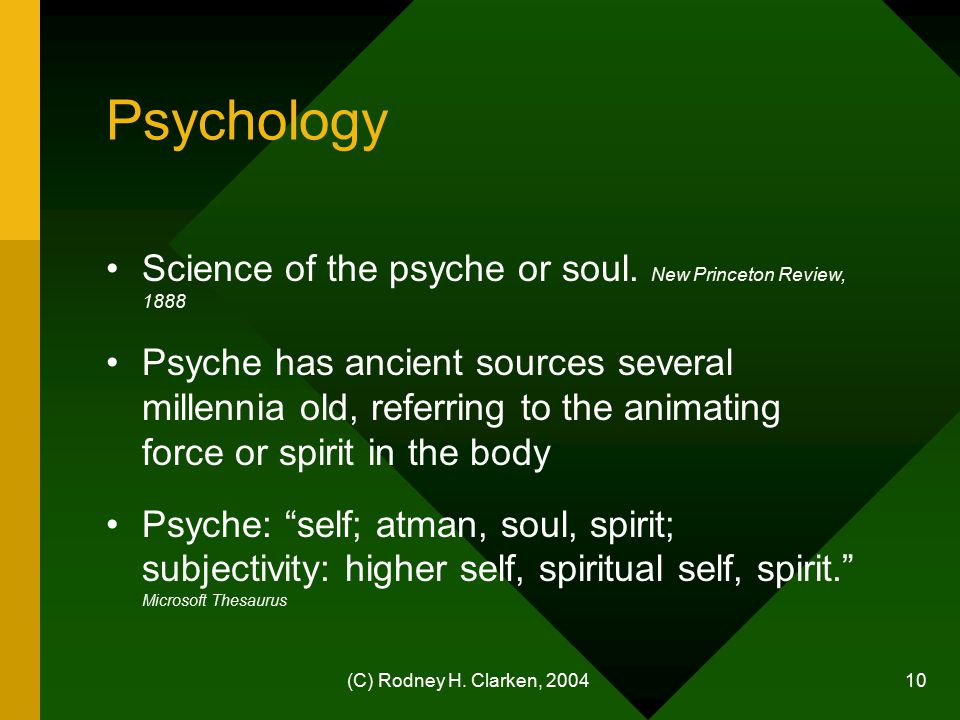 Psychology

• Science of the psyche or soul. New Princeton Review, 1888

• Psyche has ancient sources several millennia old, referring to the animating force or spirit in the body

• Psyche: “self; atman, soul, spirit; subjectivity: higher self, spiritual self, spirit.” Microsoft Thesaurus

(C) Rodney H. Clarken, 2004

10